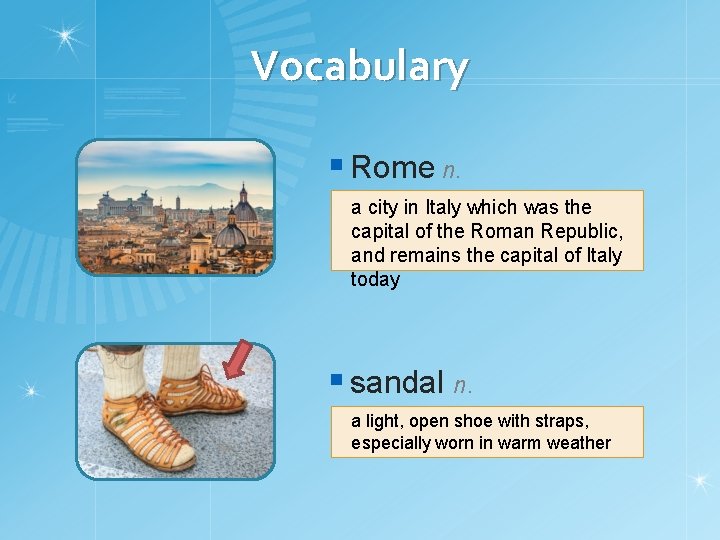 Vocabulary

Rome n.

a city in Italy which was the capital of the Roman Republic, and remains the capital of Italy today

sandal n.

a light, open shoe with straps, especially worn in warm weather